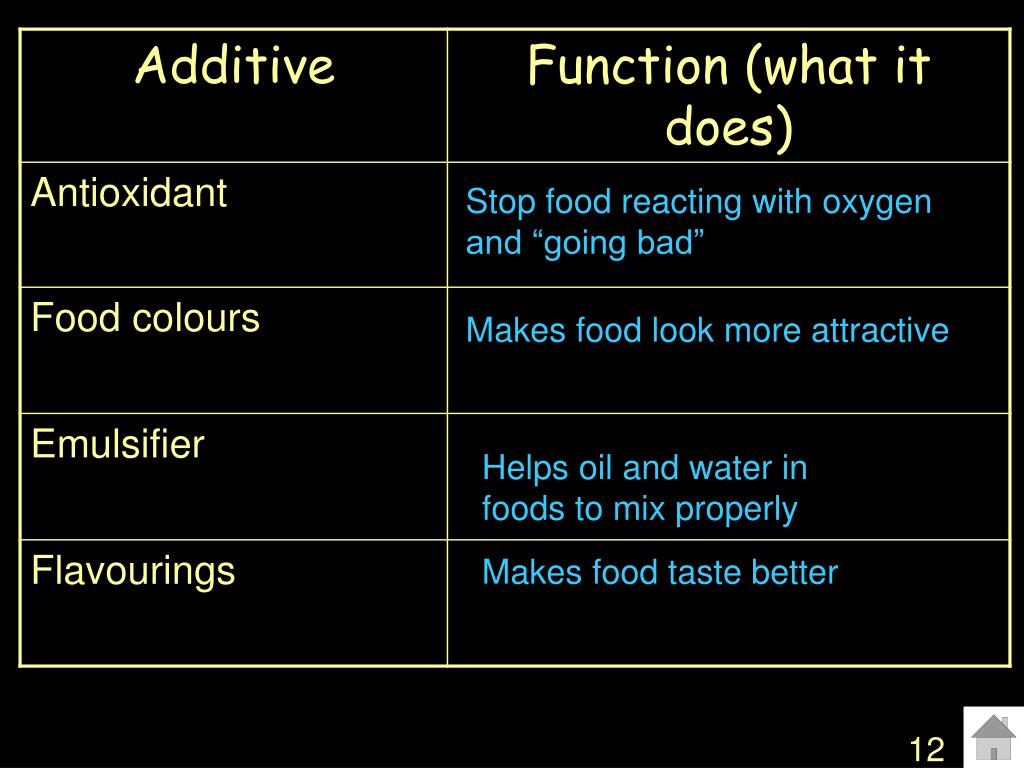 | Additive | Function (what it does) |
|---|---|
| Antioxidant | Stop food reacting with oxygen and “going bad” |
| Food colours | Makes food look more attractive |
| Emulsifier | Helps oil and water in foods to mix properly |
| Flavourings | Makes food taste better |

12